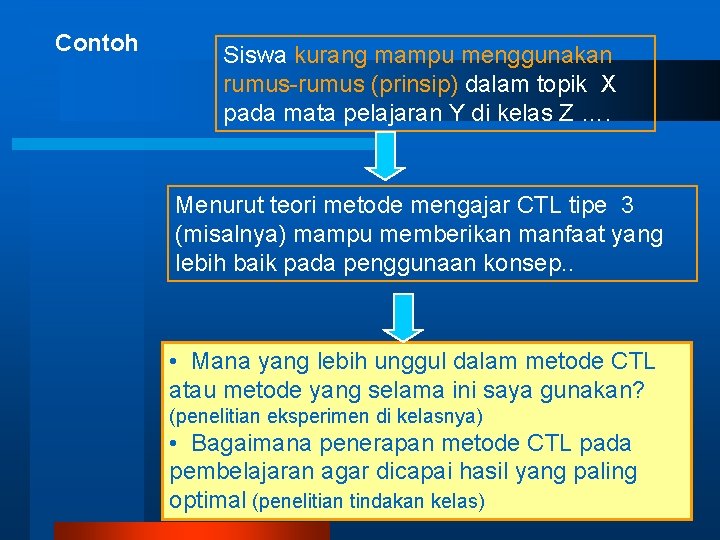 Contoh

Siswa kurang mampu menggunakan rumus-rumus (prinsip) dalam topik X pada mata pelajaran Y di kelas Z ….

Menurut teori metode mengajar CTL tipe 3 (misalnya) mampu memberikan manfaat yang lebih baik pada penggunaan konsep..

• Mana yang lebih unggul dalam metode CTL atau metode yang selama ini saya gunakan? (penelitian eksperimen di kelasnya)
• Bagaimana penerapan metode CTL pada pembelajaran agar dicapai hasil yang paling optimal (penelitian tindakan kelas)